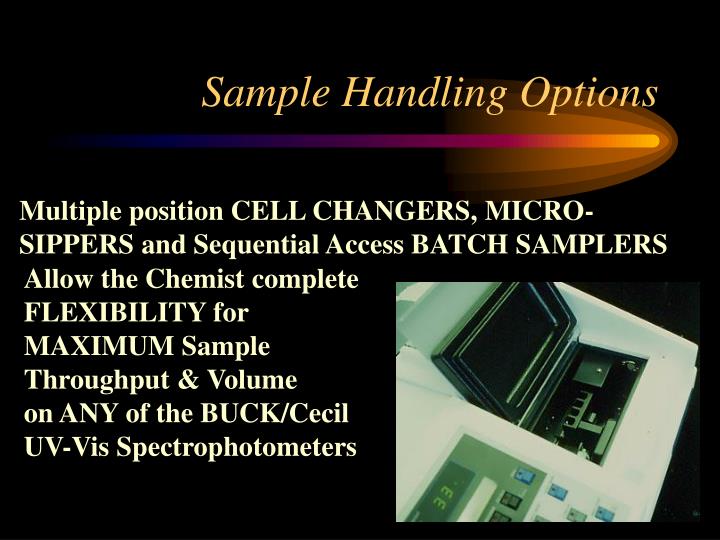 Sample Handling Options

Multiple position CELL CHANGERS, MICRO-SIPPERS and Sequential Access BATCH SAMPLERS Allow the Chemist complete FLEXIBILITY for MAXIMUM Sample Throughput & Volume on ANY of the BUCK/Cecil UV-Vis Spectrophotometers

33